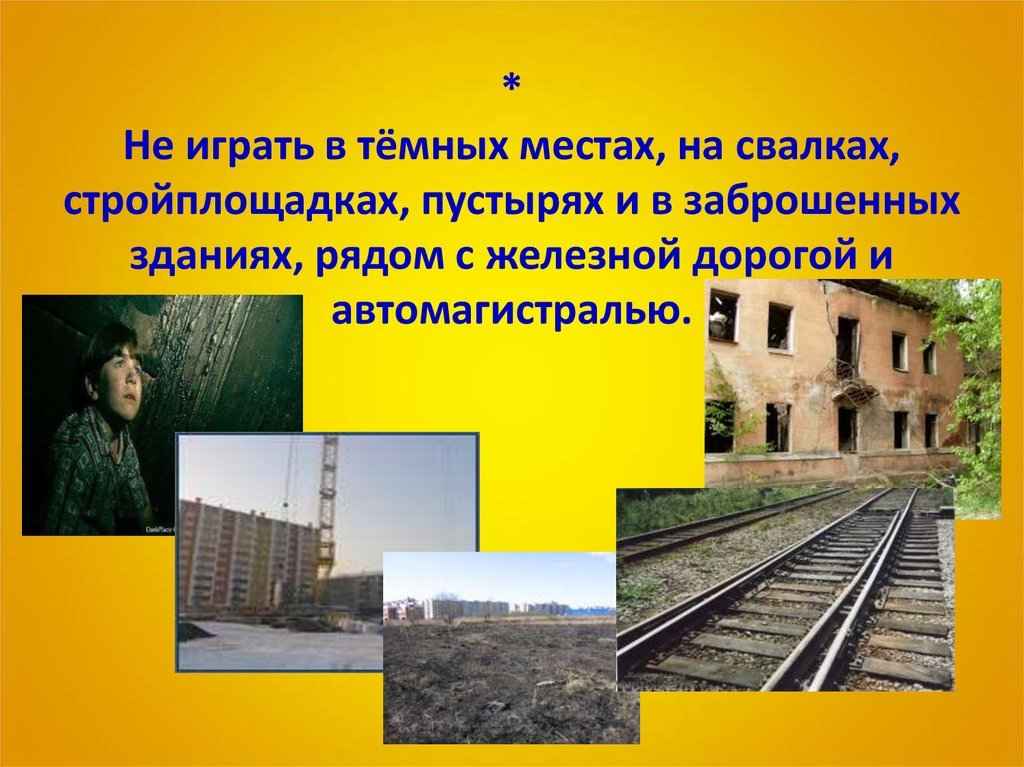 *
Не играть в тёмных местах, на свалках, стройплощадках, пустырях и в заброшенных зданиях, рядом с железной дорогой и автомагистралью.